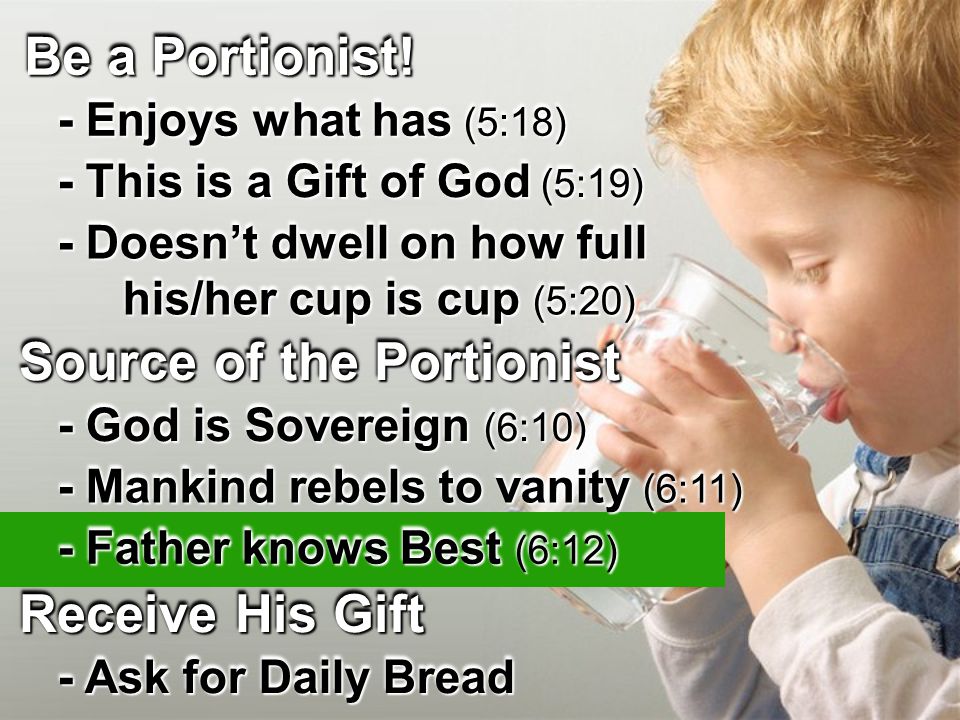 Be a Portionist!
- Enjoys what has (5:18)
- This is a Gift of God (5:19)
- Doesn't dwell on how full his/her cup is cup (5:20)
Source of the Portionist
- God is Sovereign (6:10)
- Mankind rebels to vanity (6:11)
- Father knows Best (6:12)
Receive His Gift
- Ask for Daily Bread